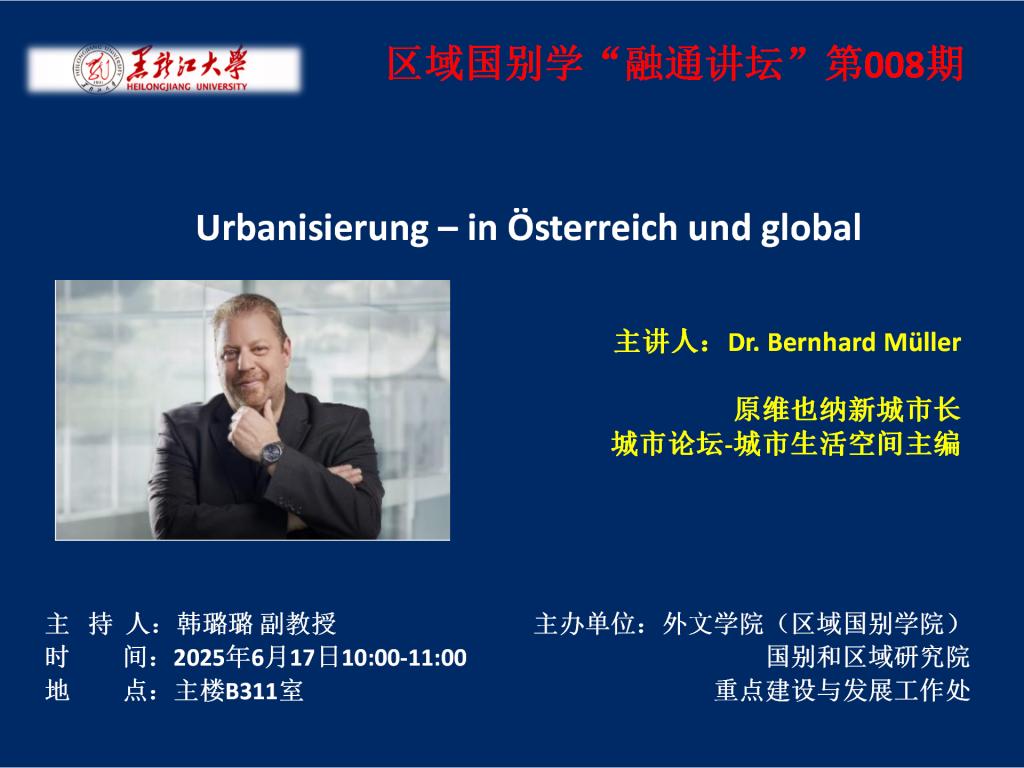 黑龙江大学
HEILONGJIANG UNIVERSITY

区域国别学“融通讲坛”第008期

Urbanisierung – in Österreich und global

主讲人：Dr. Bernhard Müller

原维也纳新城市长
城市论坛-城市生活空间主编

主 持 人：韩璐璐 副教授
时 间：2025年6月17日10:00-11:00
地 点：主楼B311室

主办单位：外文学院（区域国别学院）
国别和区域研究院
重点建设与发展工作处